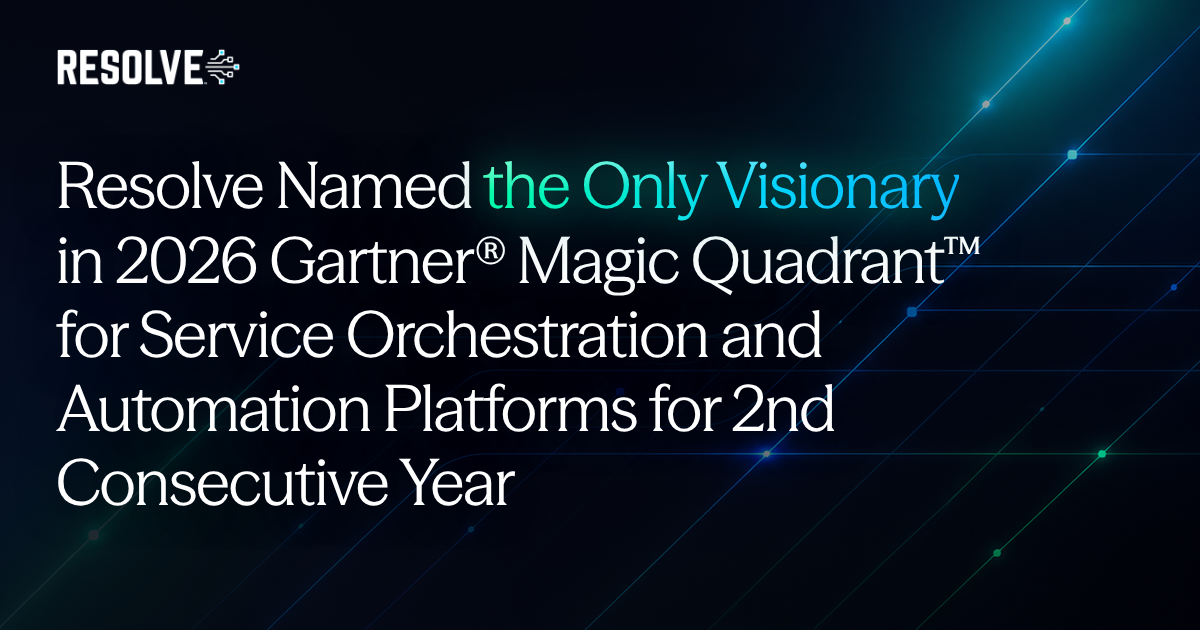 RESOLVE

Resolve Named the Only Visionary in 2026 Gartner® Magic Quadrant™ for Service Orchestration and Automation Platforms for 2nd Consecutive Year